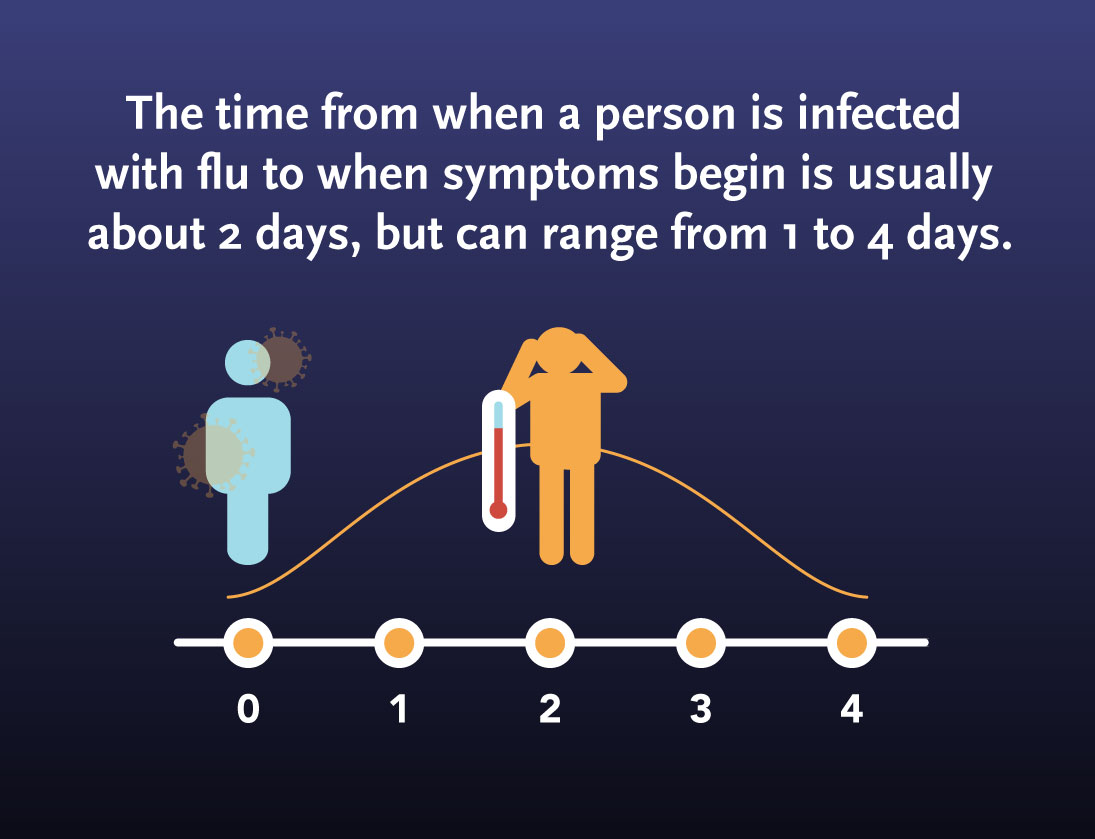 The time from when a person is infected with flu to when symptoms begin is usually about 2 days, but can range from 1 to 4 days.

0 1 2 3 4